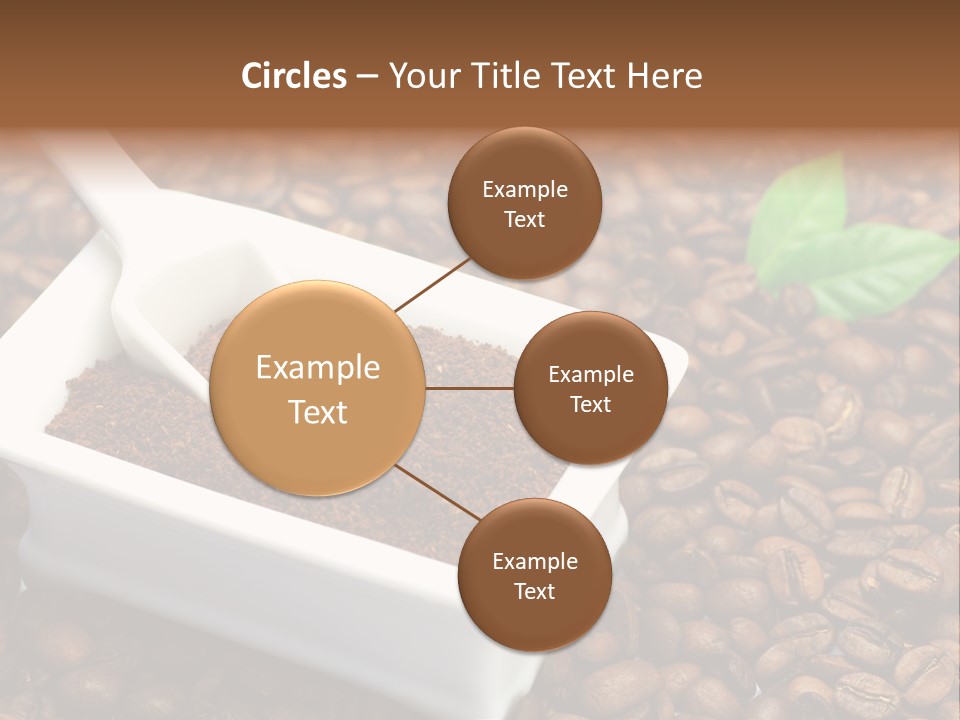 Circles – Your Title Text Here

Example Text

Example Text

Example Text

Example Text